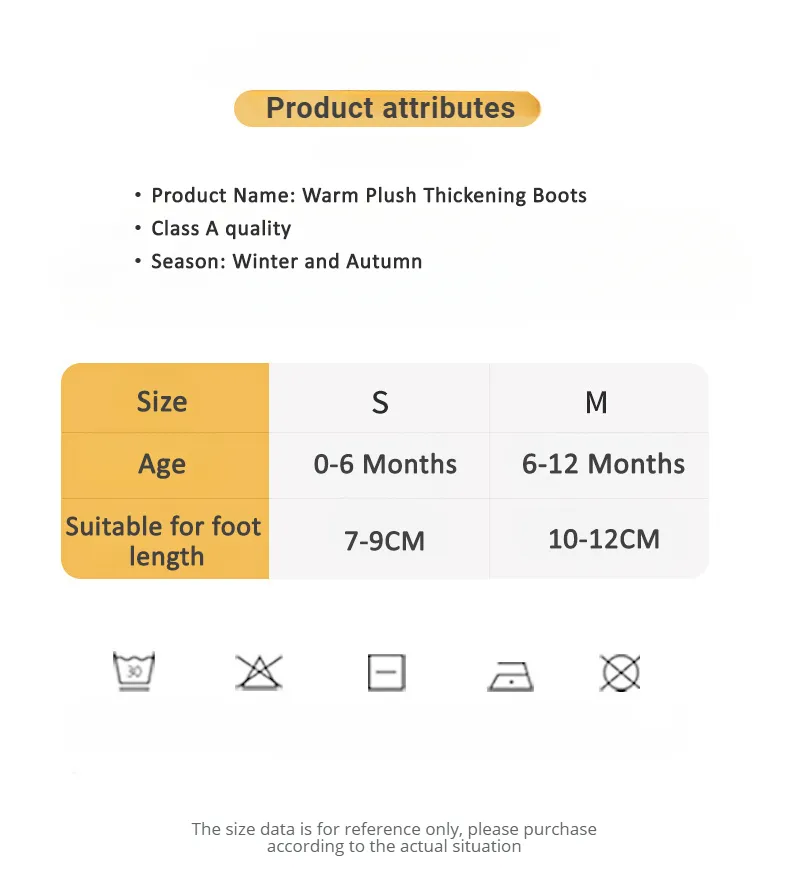 Product attributes

• Product Name: Warm Plush Thickening Boots
• Class A quality
• Season: Winter and Autumn

| Size | S | M |
|---|---|---|
| Age | 0-6 Months | 6-12 Months |
| Suitable for foot length | 7-9CM | 10-12CM |

30

The size data is for reference only, please purchase according to the actual situation